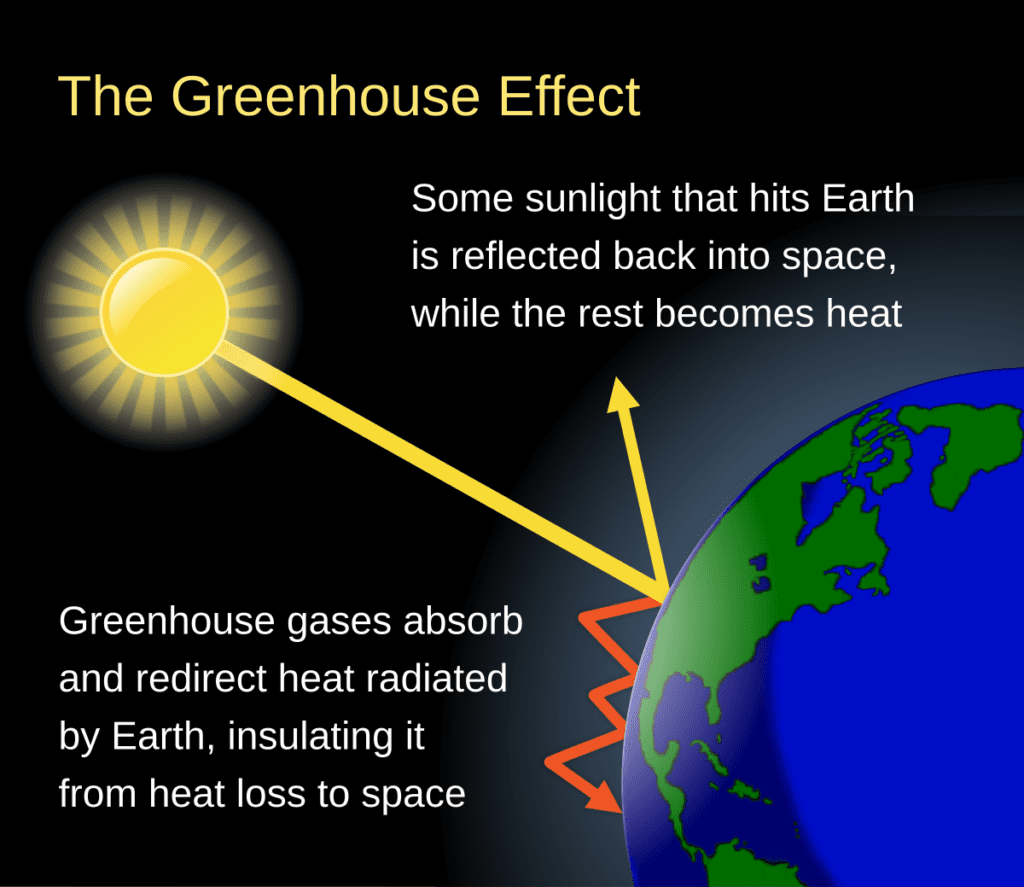 The Greenhouse Effect

Some sunlight that hits Earth is reflected back into space, while the rest becomes heat

Greenhouse gases absorb and redirect heat radiated by Earth, insulating it from heat loss to space